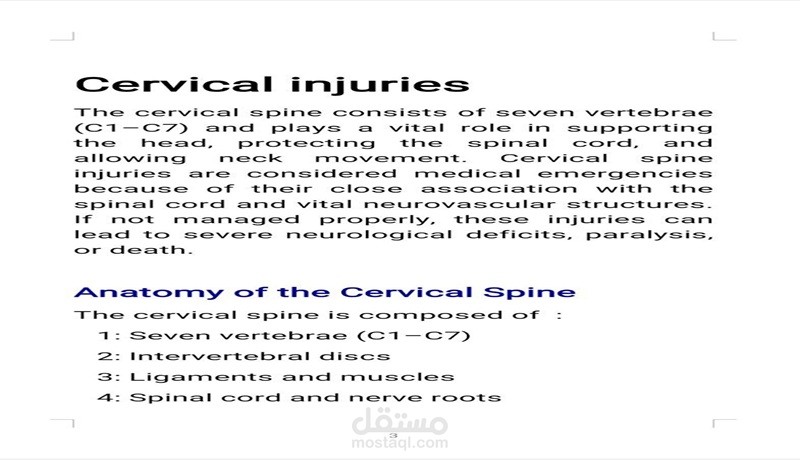 Cervical injuries

The cervical spine consists of seven vertebrae (C1–C7) and plays a vital role in supporting the head, protecting the spinal cord, and allowing neck movement. Cervical spine injuries are considered medical emergencies because of their close association with the spinal cord and vital neurovascular structures. If not managed properly, these injuries can lead to severe neurological deficits, paralysis, or death.

Anatomy of the Cervical Spine

The cervical spine is composed of :

1: Seven vertebrae (C1–C7)

2: Intervertebral discs

3: Ligaments and muscles

4: Spinal cord and nerve roots

3

مستقل
mostaql.com